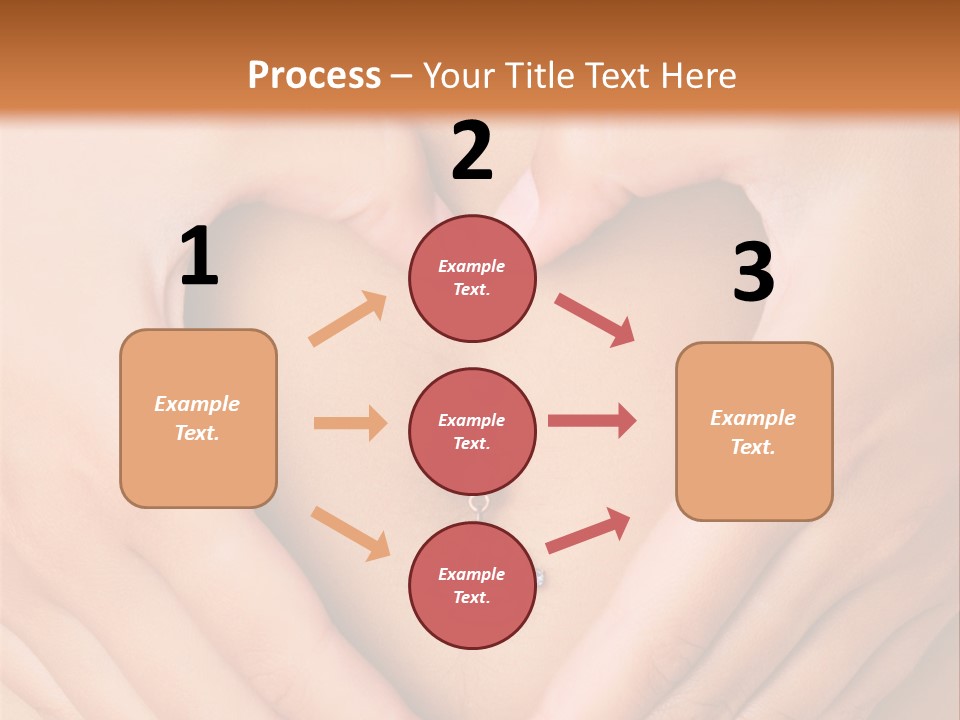 Process – Your Title Text Here

1

Example Text.

2

Example Text.

Example Text.

Example Text.

3

Example Text.